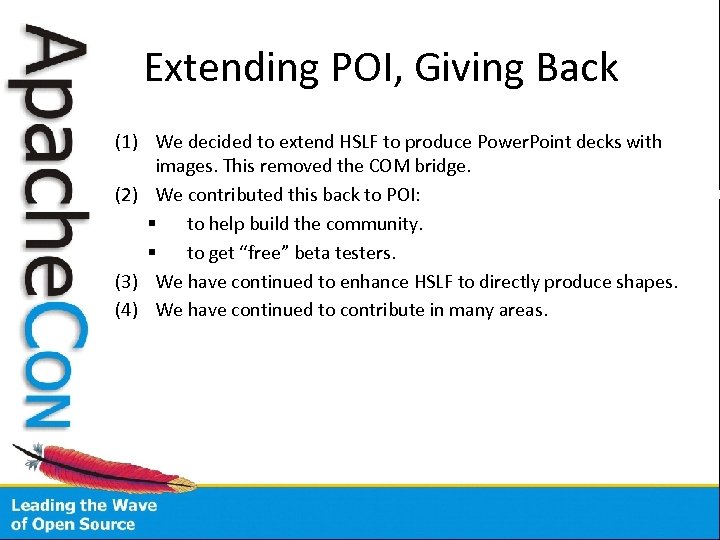 ApacheCon

Extending POI, Giving Back

(1) We decided to extend HSLF to produce PowerPoint decks with images. This removed the COM bridge.
(2) We contributed this back to POI:
▪ to help build the community.
▪ to get “free” beta testers.
(3) We have continued to enhance HSLF to directly produce shapes.
(4) We have continued to contribute in many areas.

Leading the Wave of Open Source